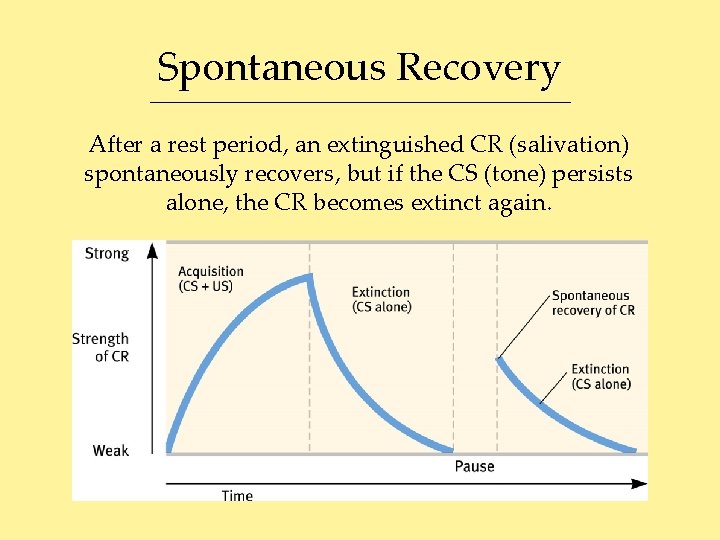 Spontaneous Recovery

After a rest period, an extinguished CR (salivation) spontaneously recovers, but if the CS (tone) persists alone, the CR becomes extinct again.

Strong

Strength of CR

Weak

Acquisition (CS + US)

Extinction (CS alone)

Spontaneous recovery of CR

Extinction (CS alone)

Pause

Time